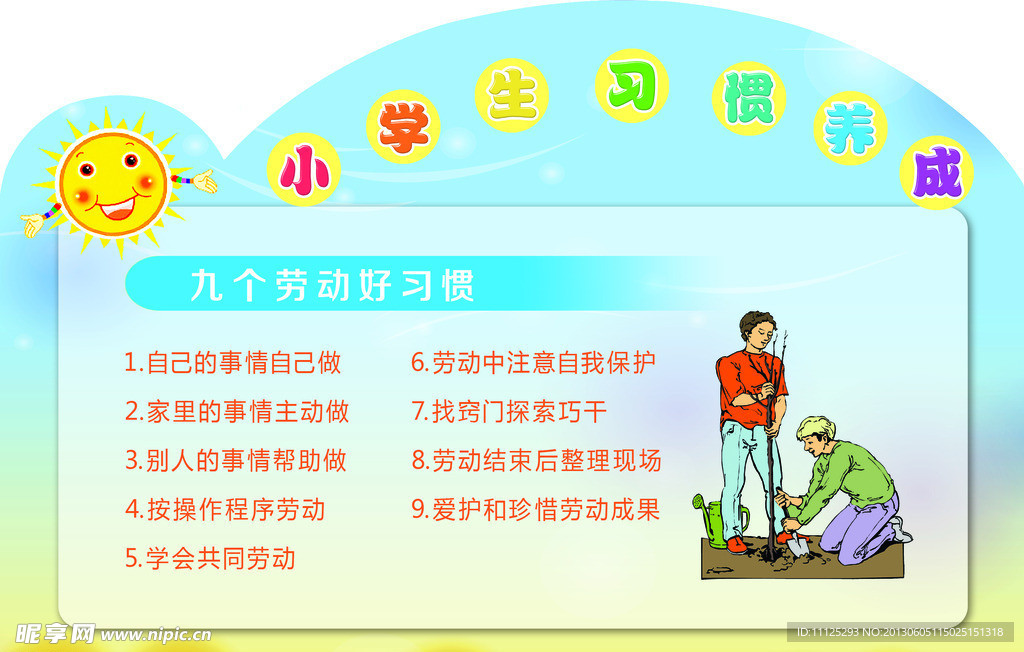 小学生习惯养成

九个劳动好习惯

1.自己的事情自己做
2.家里的事情主动做
3.别人的事情帮助做
4.按操作程序劳动
5.学会共同劳动

6.劳动中注意自我保护
7.找窍门探索巧干
8.劳动结束后整理现场
9.爱护和珍惜劳动成果

昵享网 www.nipic.cn
ID:11125293 NO:20130605115025151318